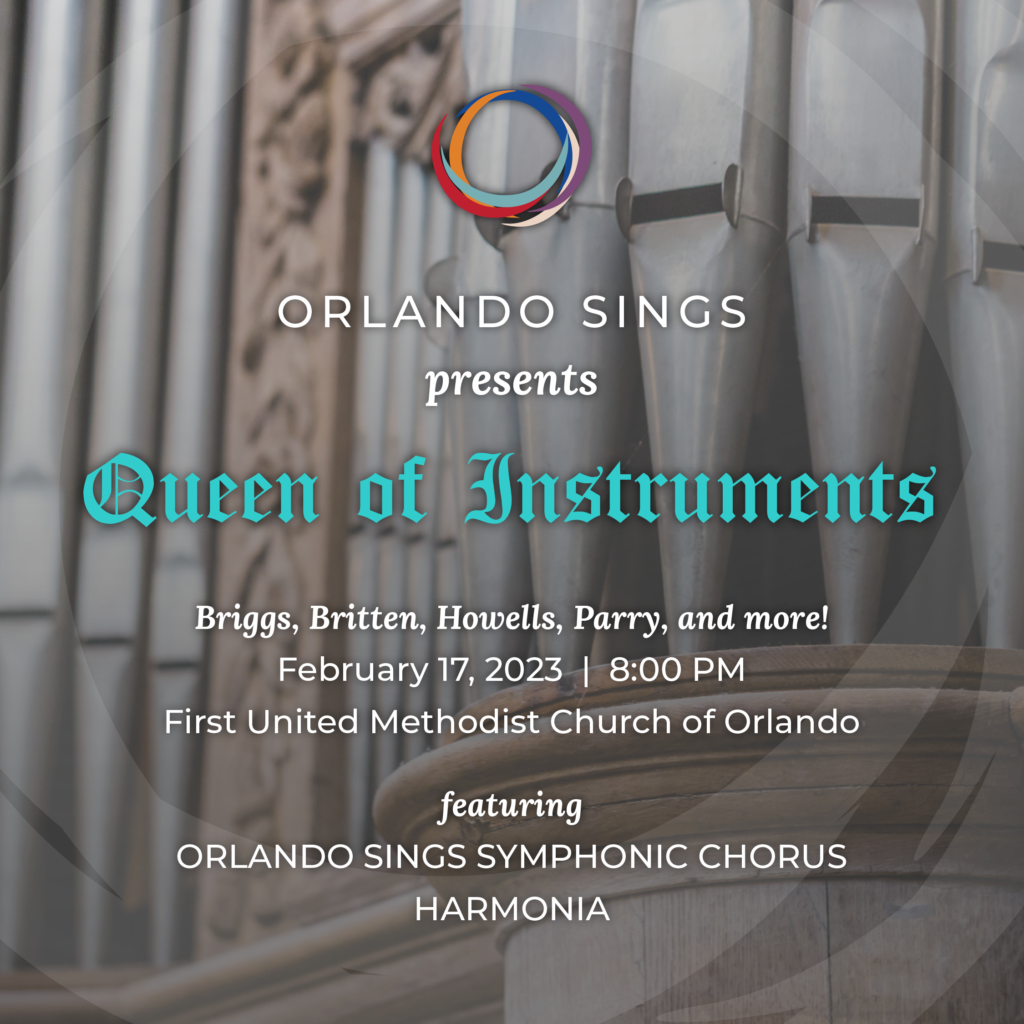 ORLANDO SINGS
presents

Queen of Instruments

Briggs, Britten, Howells, Parry, and more!
February 17, 2023 | 8:00 PM
First United Methodist Church of Orlando

featuring
ORLANDO SINGS SYMPHONIC CHORUS
HARMONIA